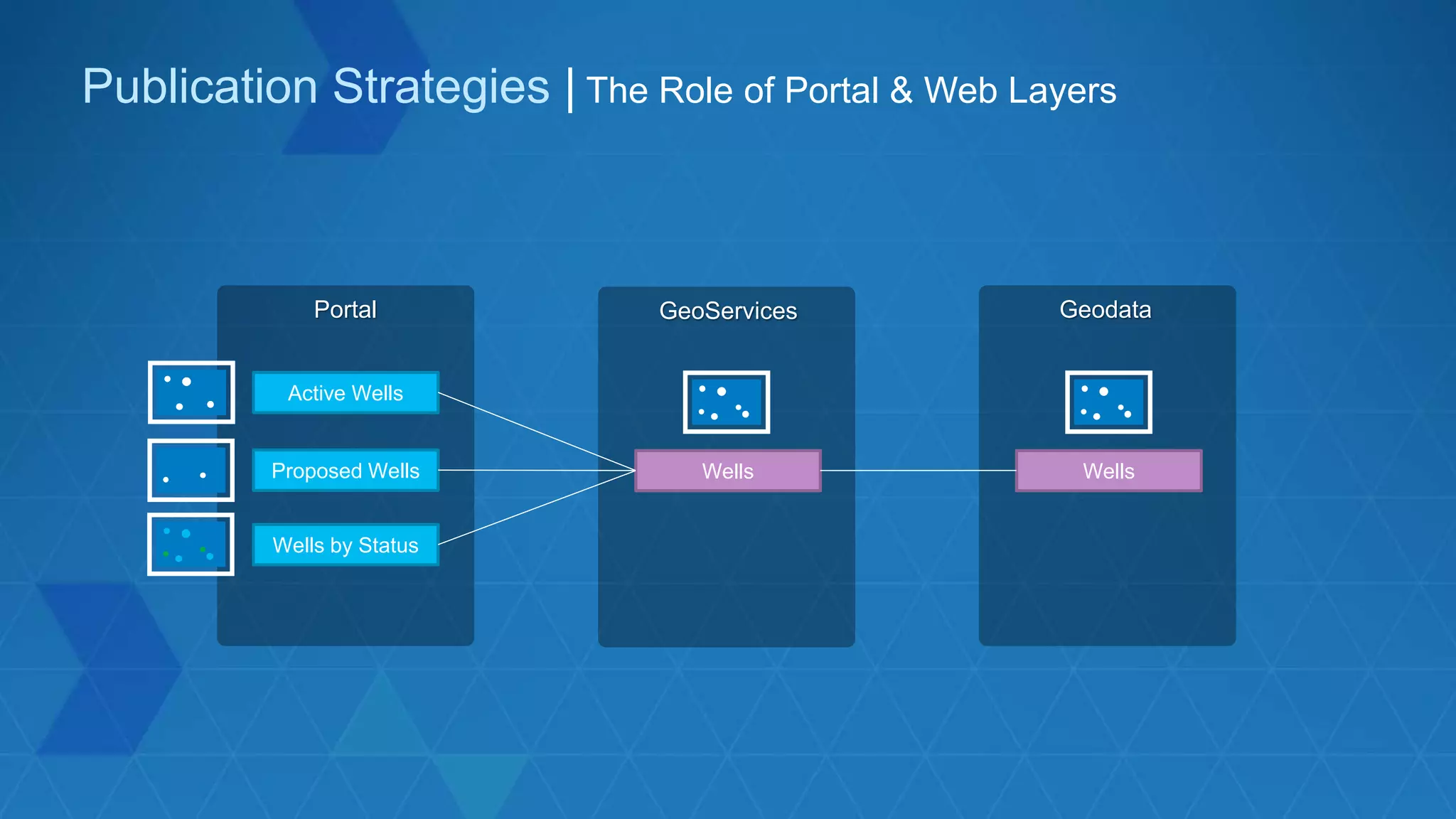 Publication Strategies | The Role of Portal & Web Layers

Portal

Active Wells

Proposed Wells

Wells by Status

GeoServices

Wells

Geodata

Wells